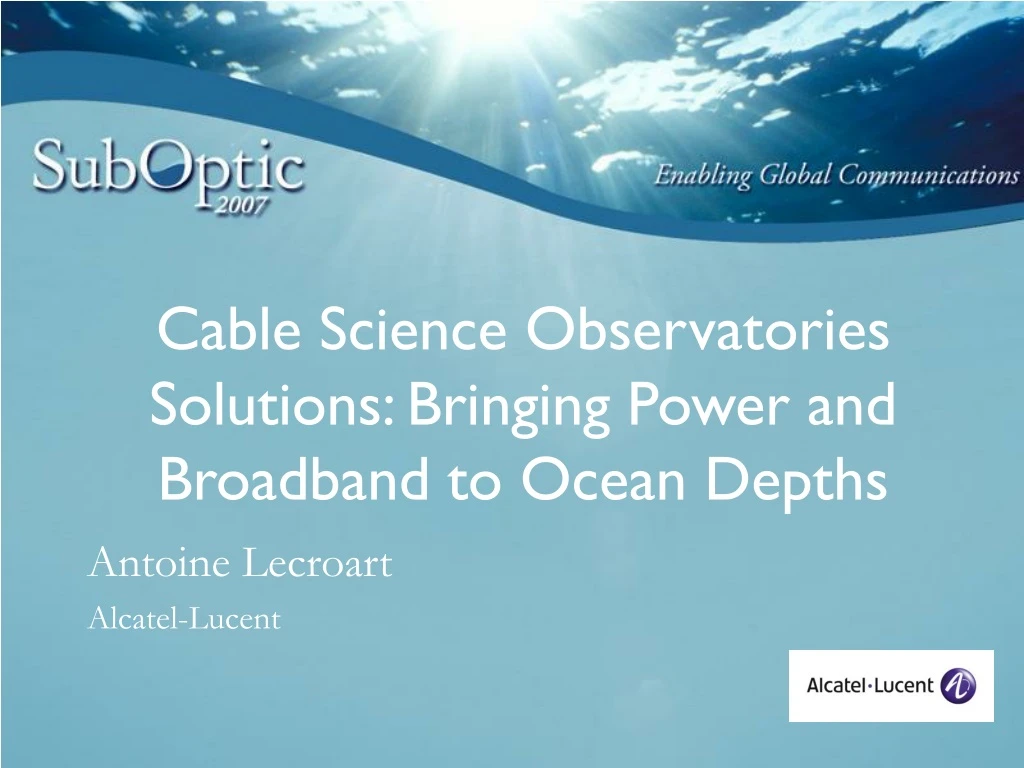 SubOptic 2007

Enabling Global Communications

Cable Science Observatories Solutions: Bringing Power and Broadband to Ocean Depths

Antoine Lecroart

Alcatel-Lucent

Alcatel·Lucent